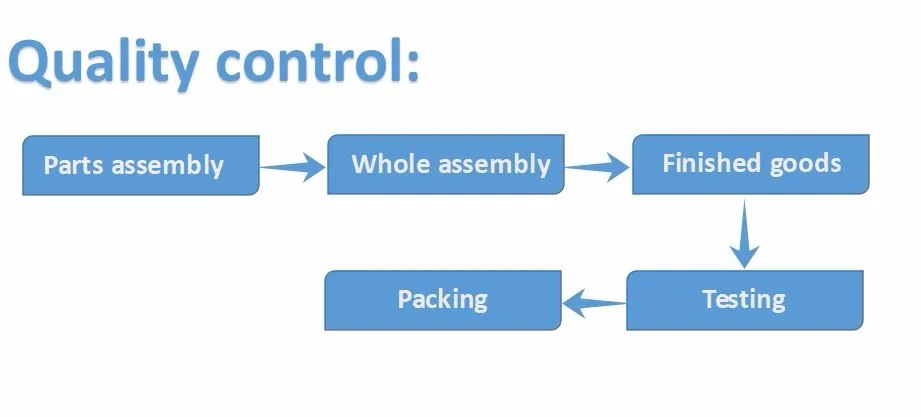 Quality control:

Parts assembly

Whole assembly

Finished goods

Testing

Packing